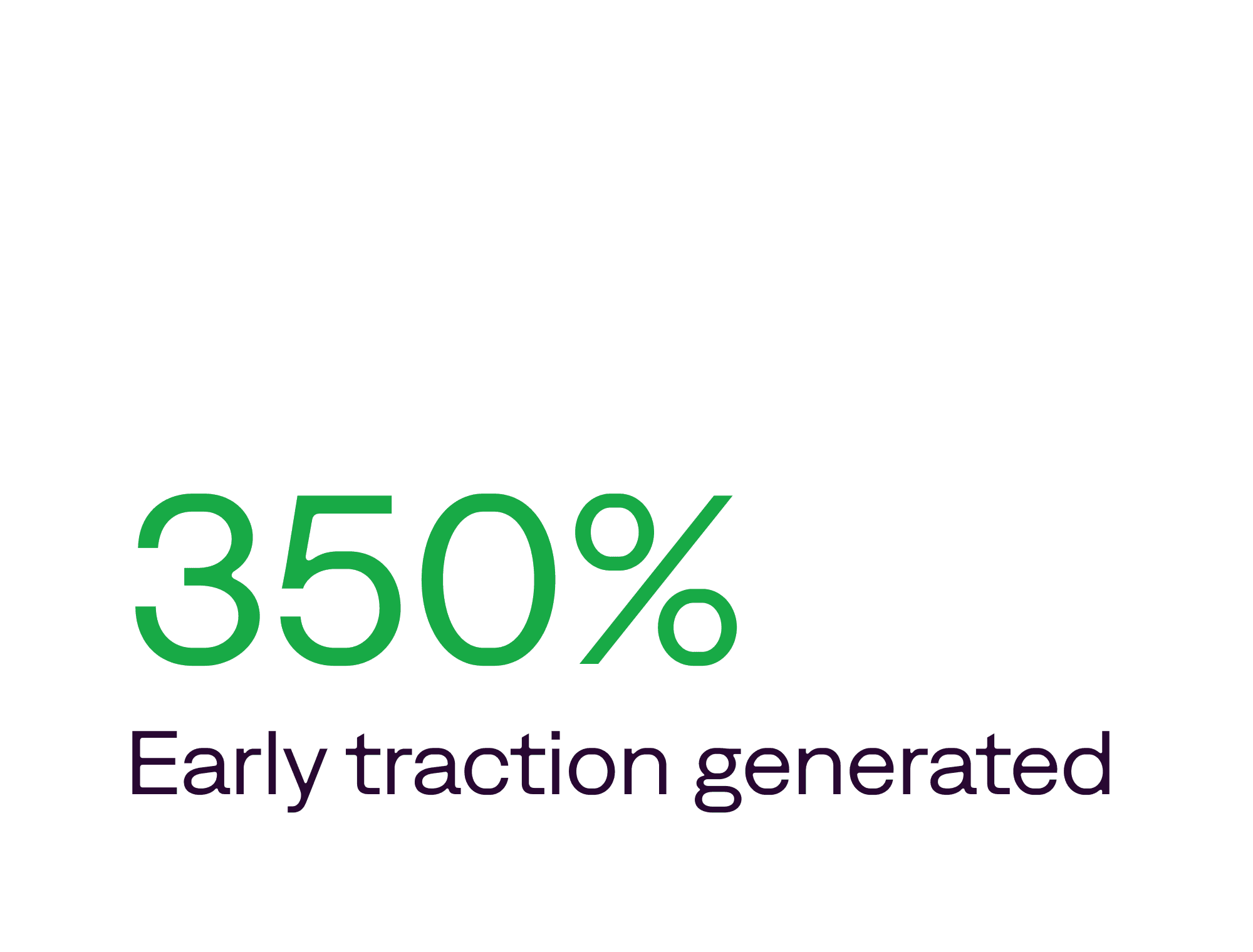 350%

Early traction generated